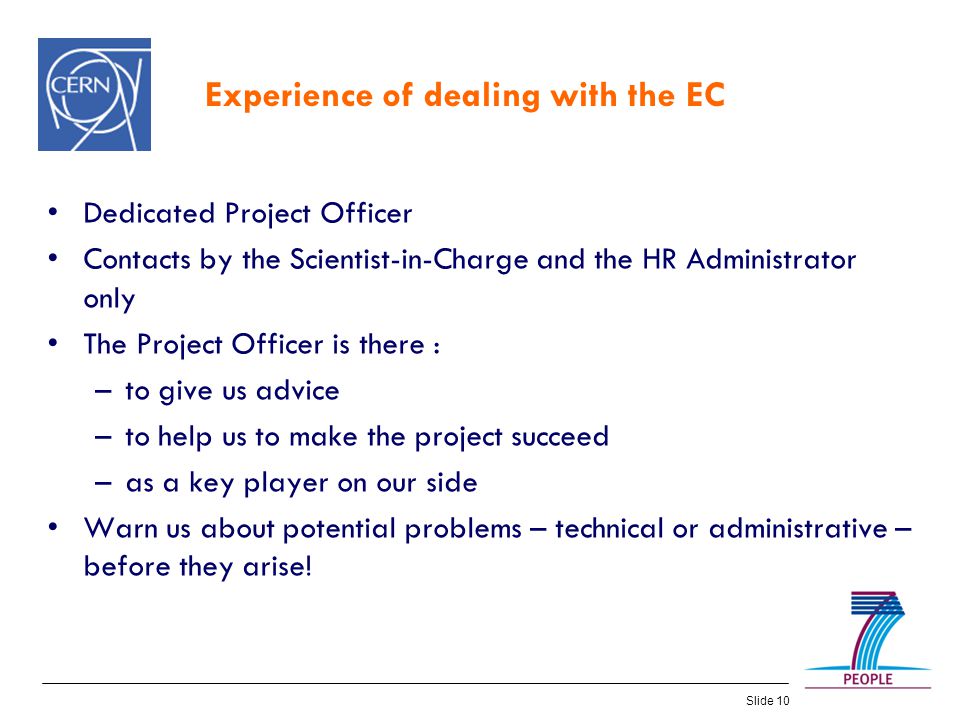 CERN

Experience of dealing with the EC

• Dedicated Project Officer
• Contacts by the Scientist-in-Charge and the HR Administrator only
• The Project Officer is there :
– to give us advice
– to help us to make the project succeed
– as a key player on our side
• Warn us about potential problems – technical or administrative – before they arise!

PEOPLE

Slide 10